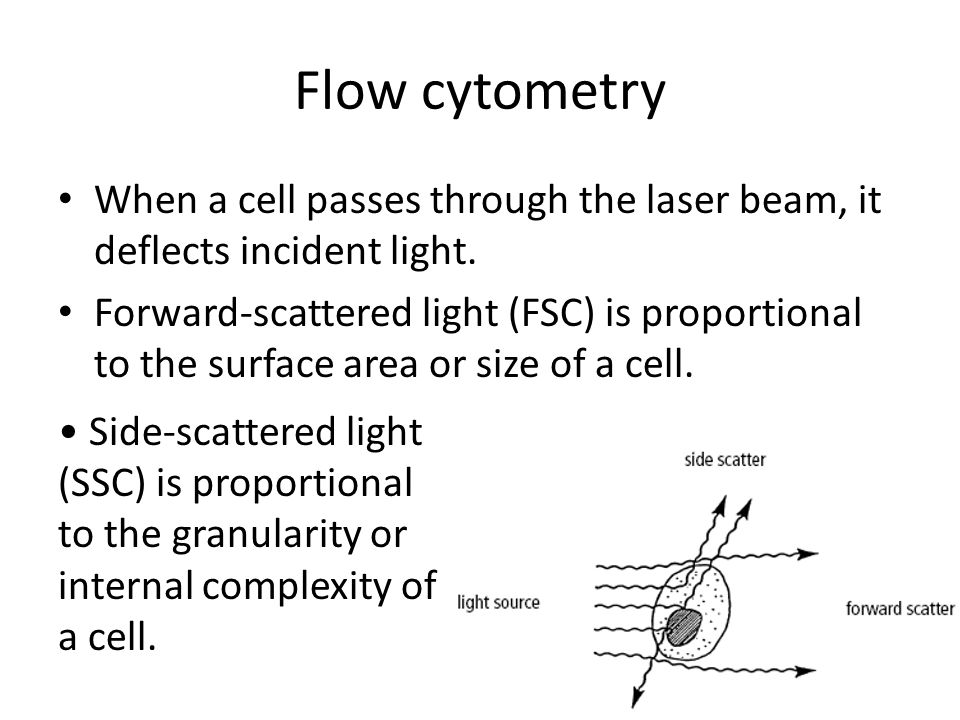 Flow cytometry

• When a cell passes through the laser beam, it deflects incident light.

• Forward-scattered light (FSC) is proportional to the surface area or size of a cell.

• Side-scattered light (SSC) is proportional to the granularity or internal complexity of a cell.

side scatter

light source

forward scatter